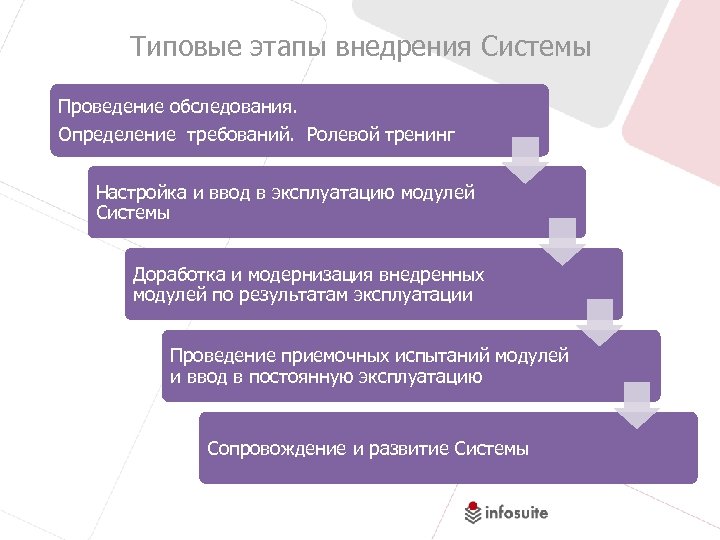 Типовые этапы внедрения Системы

Проведение обследования.

Определение требований. Ролевой тренинг

Настройка и ввод в эксплуатацию модулей Системы

Доработка и модернизация внедренных модулей по результатам эксплуатации

Проведение приемочных испытаний модулей и ввод в постоянную эксплуатацию

Сопровождение и развитие Системы

infosuite